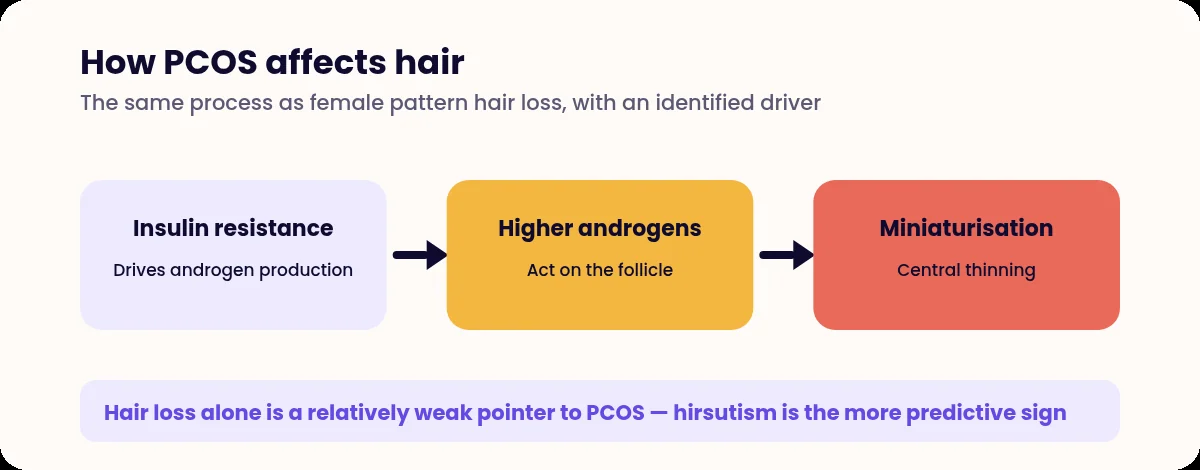 How PCOS affects hair

The same process as female pattern hair loss, with an identified driver

Insulin resistance

Drives androgen production

Higher androgens

Act on the follicle

Miniaturisation

Central thinning

Hair loss alone is a relatively weak pointer to PCOS — hirsutism is the more predictive sign